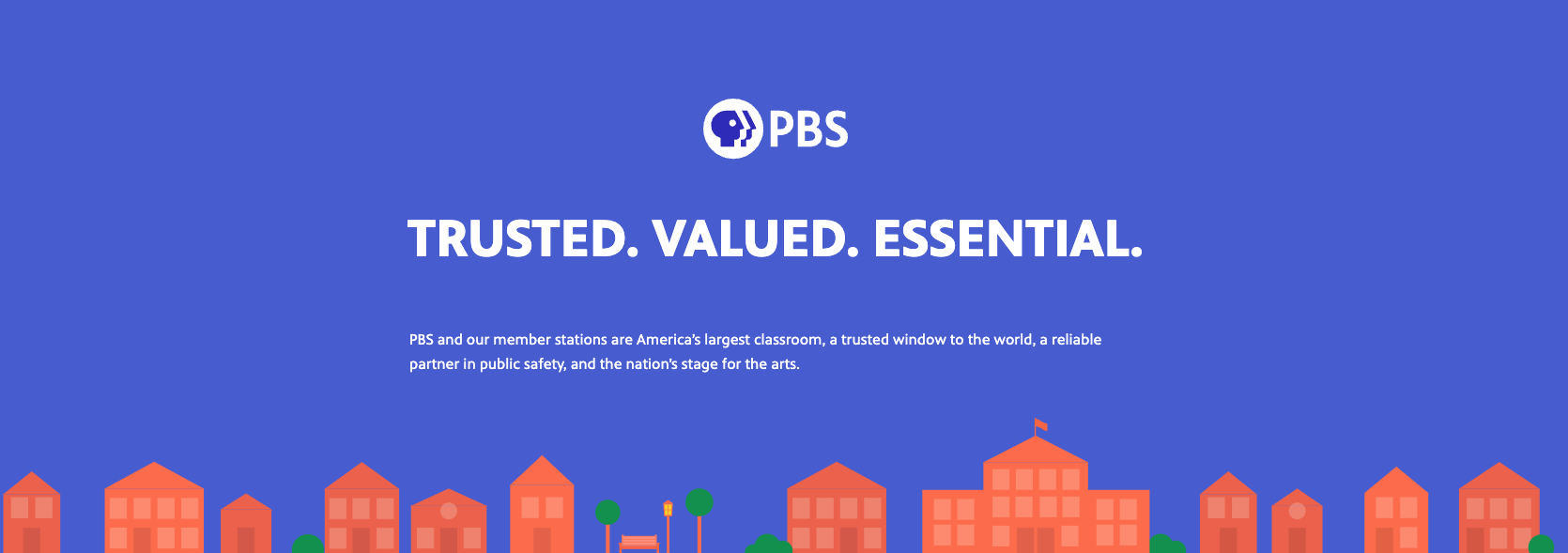 PBS

TRUSTED. VALUED. ESSENTIAL.

PBS and our member stations are America's largest classroom, a trusted window to the world, a reliable partner in public safety, and the nation's stage for the arts.